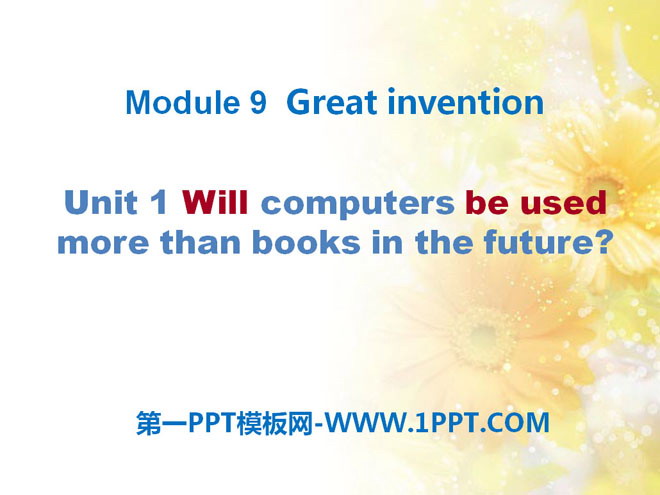 Module 9 Great invention

Unit 1 Will computers be used more than books in the future?

第一PPT模板网-WWW.1PPT.COM